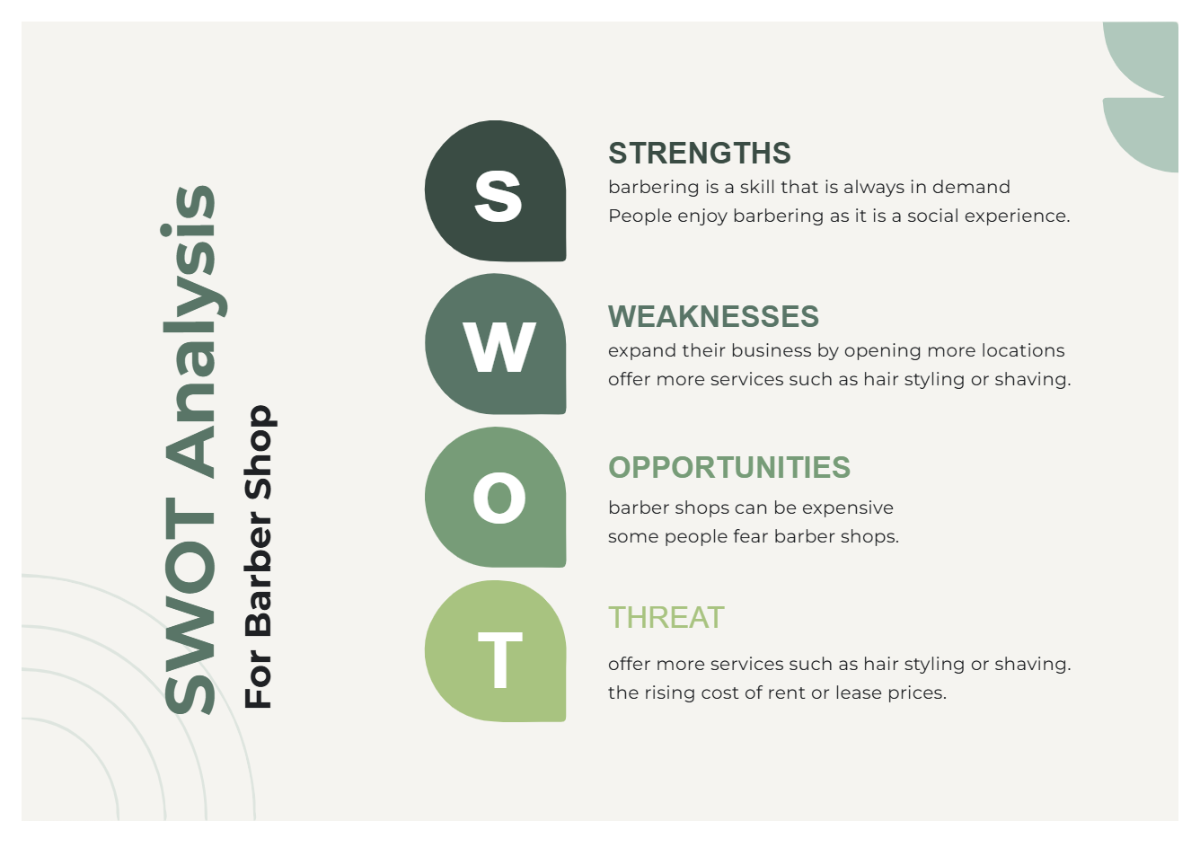 SWOT Analysis
For Barber Shop

S
STRENGTHS
barbering is a skill that is always in demand
People enjoy barbering as it is a social experience.

W
WEAKNESSES
expand their business by opening more locations
offer more services such as hair styling or shaving.

O
OPPORTUNITIES
barber shops can be expensive
some people fear barber shops.

T
THREAT
offer more services such as hair styling or shaving.
the rising cost of rent or lease prices.